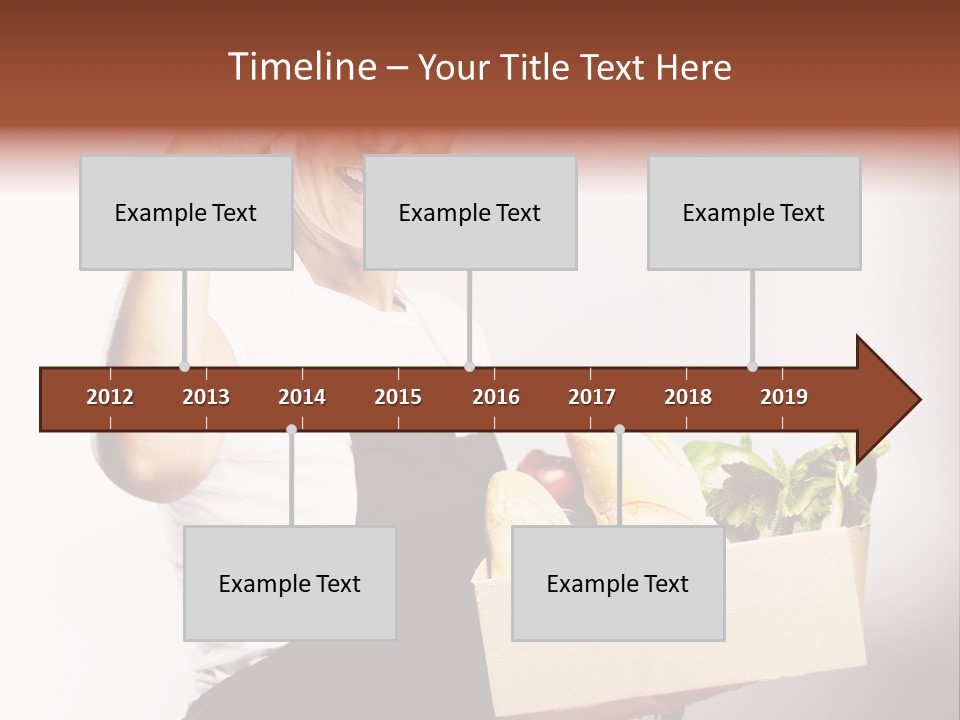 Timeline – Your Title Text Here

Example Text

Example Text

Example Text

2012 2013 2014 2015 2016 2017 2018 2019

Example Text

Example Text